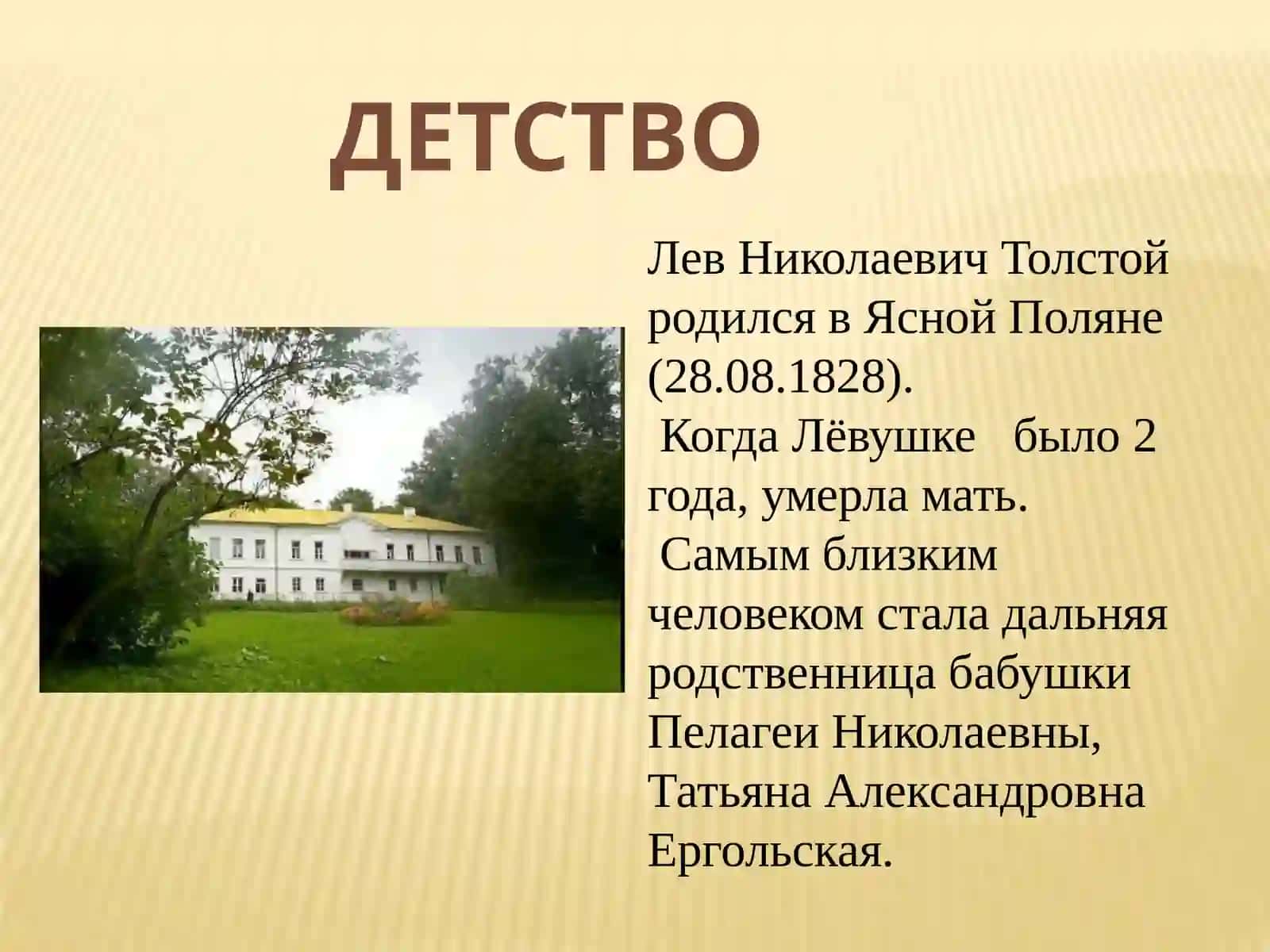 ДЕТСТВО

Лев Николаевич Толстой родился в Ясной Поляне (28.08.1828).
Когда Лёвушке было 2 года, умерла мать.
Самым близким человеком стала дальняя родственница бабушки Пелагеи Николаевны, Татьяна Александровна Ергольская.